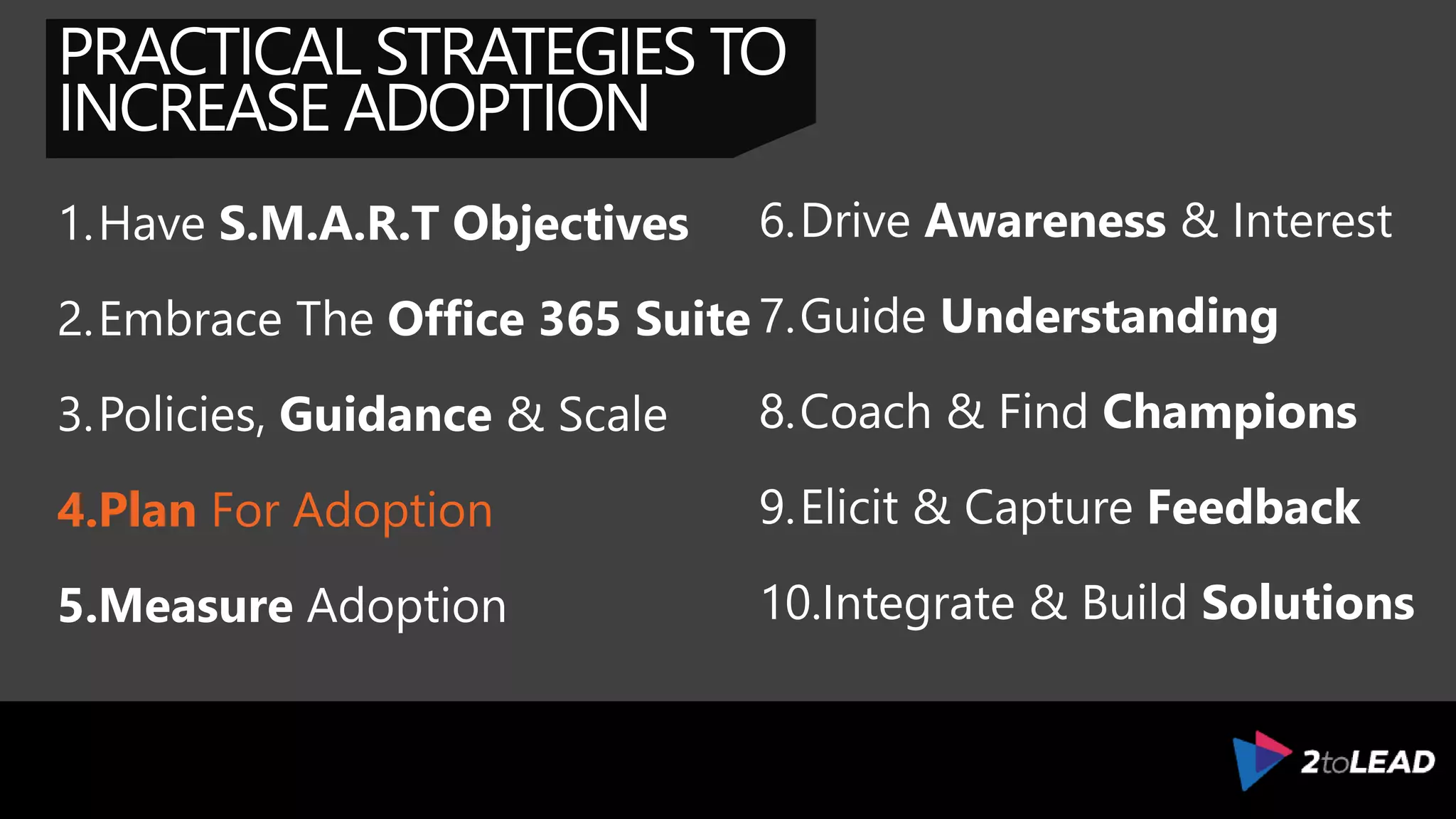 PRACTICAL STRATEGIES TO INCREASE ADOPTION

1. Have S.M.A.R.T Objectives

2. Embrace The Office 365 Suite

3. Policies, Guidance & Scale

4. Plan For Adoption

5. Measure Adoption

6. Drive Awareness & Interest

7. Guide Understanding

8. Coach & Find Champions

9. Elicit & Capture Feedback

10. Integrate & Build Solutions

2toLEAD